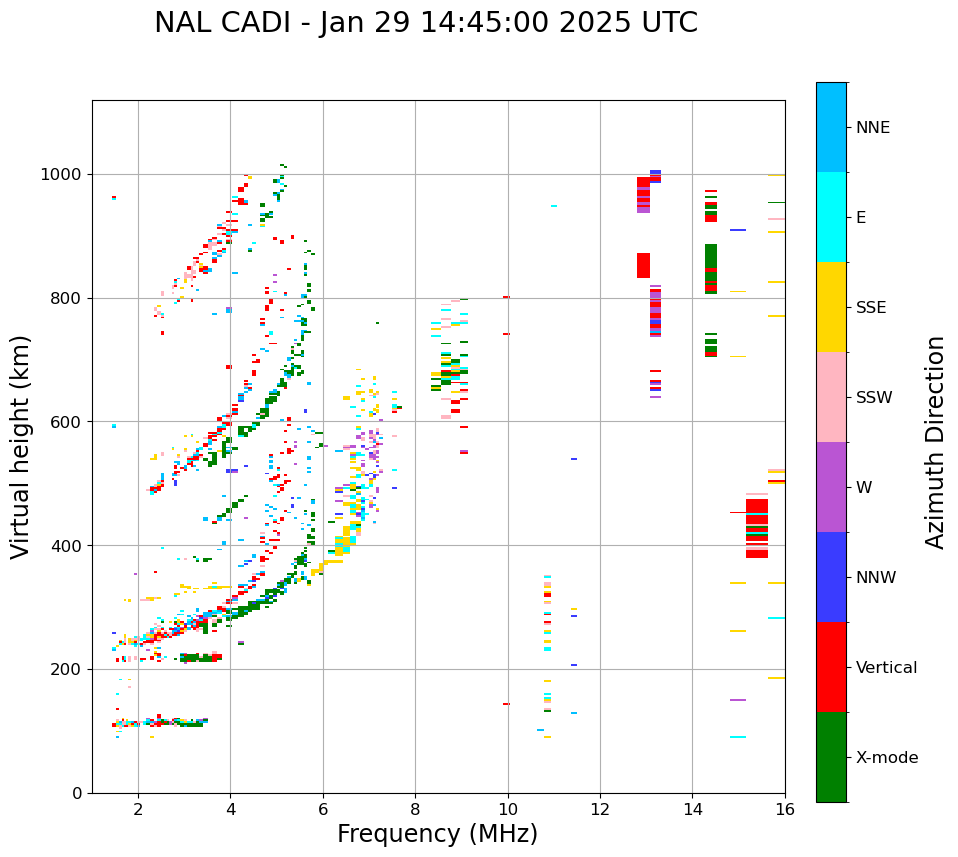 NAL CADI - Jan 29 14:45:00 2025 UTC

Virtual height (km)

1000
800
600
400
200
0

2
4
6
8
10
12
14
16

Frequency (MHz)

NNE
E
SSE
SSW
W
NNW
Vertical
X-mode

Azimuth Direction